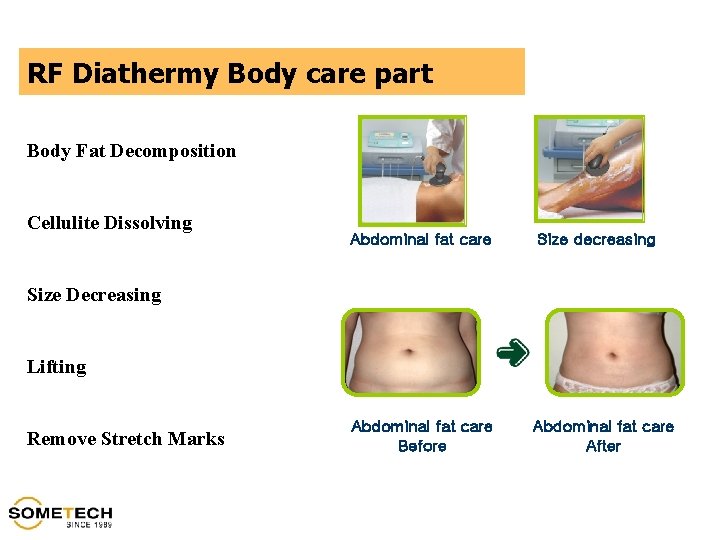 RF Diathermy Body care part

Body Fat Decomposition

Cellulite Dissolving

Size Decreasing

Lifting

Remove Stretch Marks

Abdominal fat care

Size decreasing

Abdominal fat care
Before

Abdominal fat care
After

SOMETECH
SINCE 1989